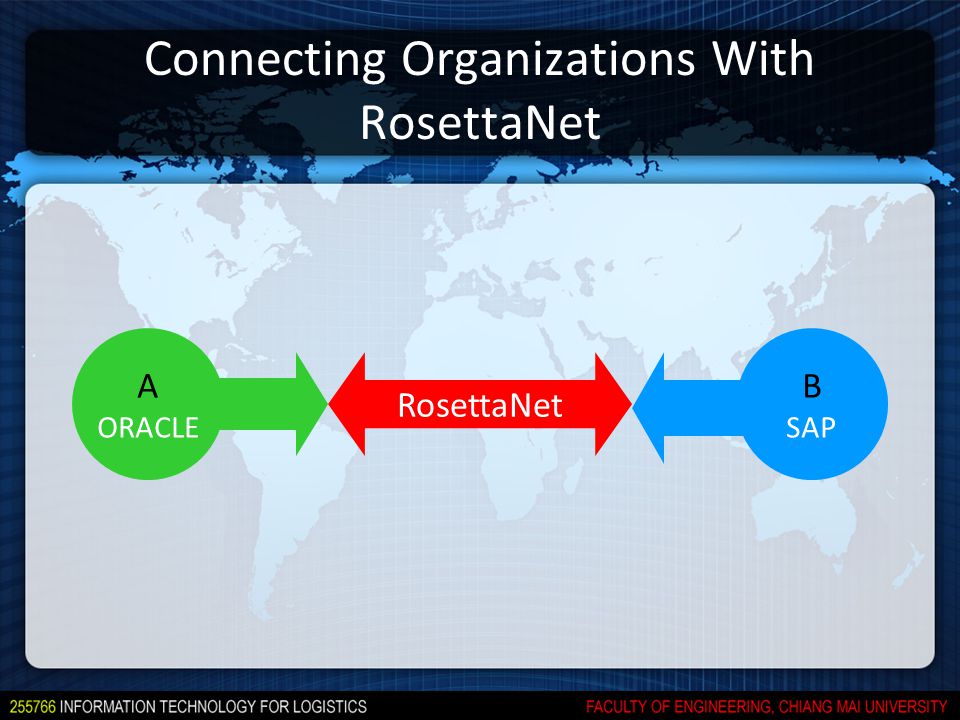 Connecting Organizations With RosettaNet

A
ORACLE

RosettaNet

B
SAP

255766 INFORMATION TECHNOLOGY FOR LOGISTICS

FACULTY OF ENGINEERING, CHIANG MAI UNIVERSITY